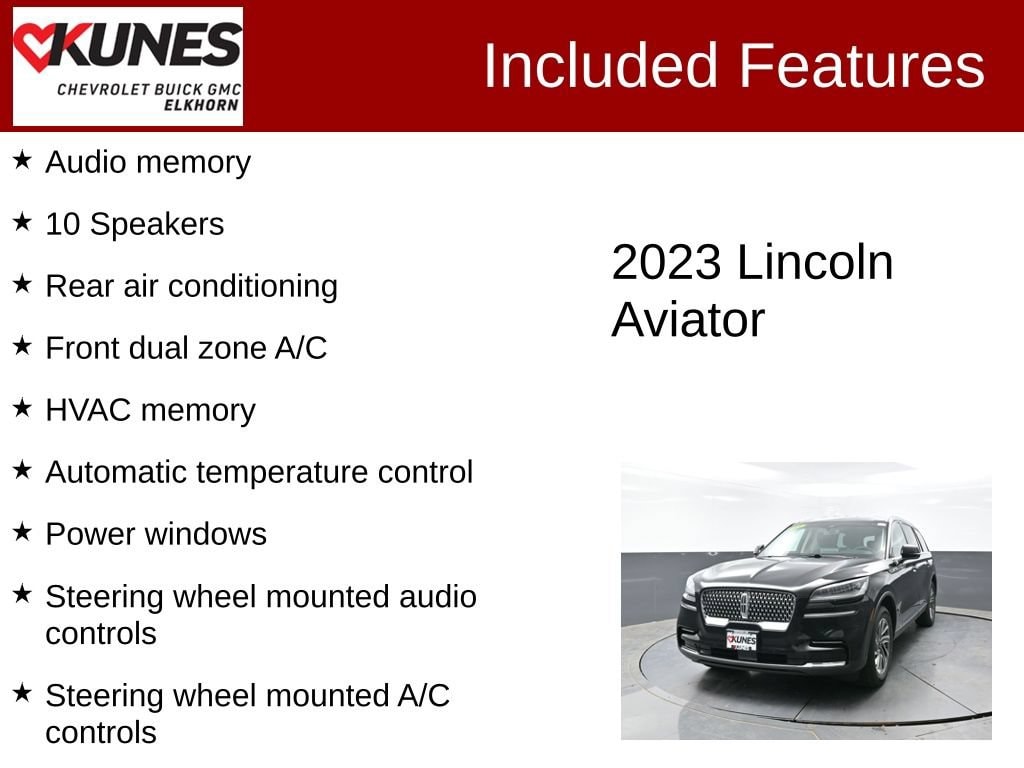 KUNES
CHEVROLET BUICK GMC
ELKHORN

Included Features

★ Audio memory
★ 10 Speakers
★ Rear air conditioning
★ Front dual zone A/C
★ HVAC memory
★ Automatic temperature control
★ Power windows
★ Steering wheel mounted audio controls
★ Steering wheel mounted A/C controls

2023 Lincoln Aviator

KUNES